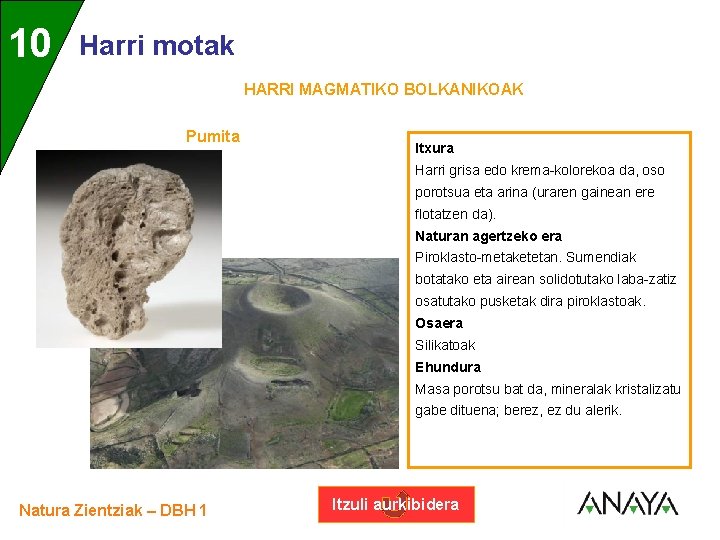 10 Harri motak

HARRI MAGMATIKO BOLKANIKOAK

Pumita

Itxura
Harri grisa edo krema-kolorekoa da, oso porotsua eta arina (uraren gainean ere flotatzen da).
Naturan agertzeko era
Piroklasto-metaketetan. Sumendiak botatako eta airean solidotutako laba-zatiz osatutako pusketak dira piroklastoak.
Osaera
Silikatoak
Ehundura
Masa porotsu bat da, mineralak kristalizatu gabe dituena; berez, ez du alerik.

Natura Zientziak – DBH 1

Itzuli aurkibidera

ANAYA